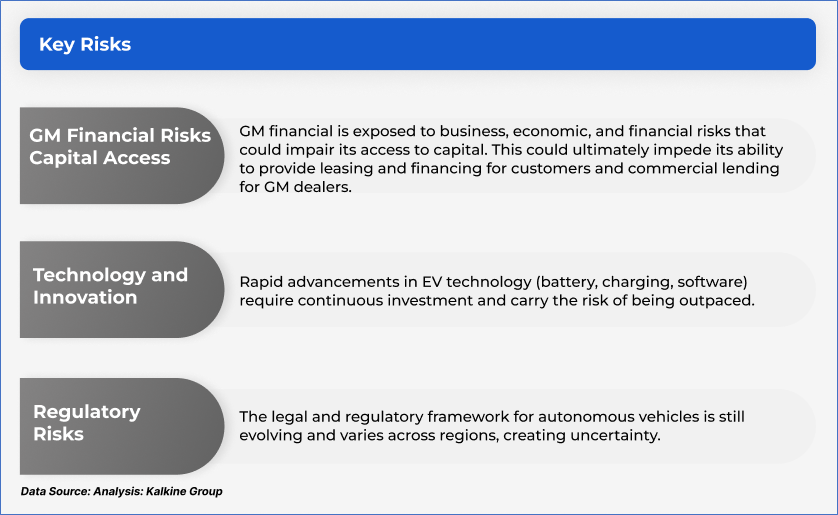 Key Risks

GM Financial Risks Capital Access

GM financial is exposed to business, economic, and financial risks that could impair its access to capital. This could ultimately impede its ability to provide leasing and financing for customers and commercial lending for GM dealers.

Technology and Innovation

Rapid advancements in EV technology (battery, charging, software) require continuous investment and carry the risk of being outpaced.

Regulatory Risks

The legal and regulatory framework for autonomous vehicles is still evolving and varies across regions, creating uncertainty.

Data Source: Analysis: Kalkine Group